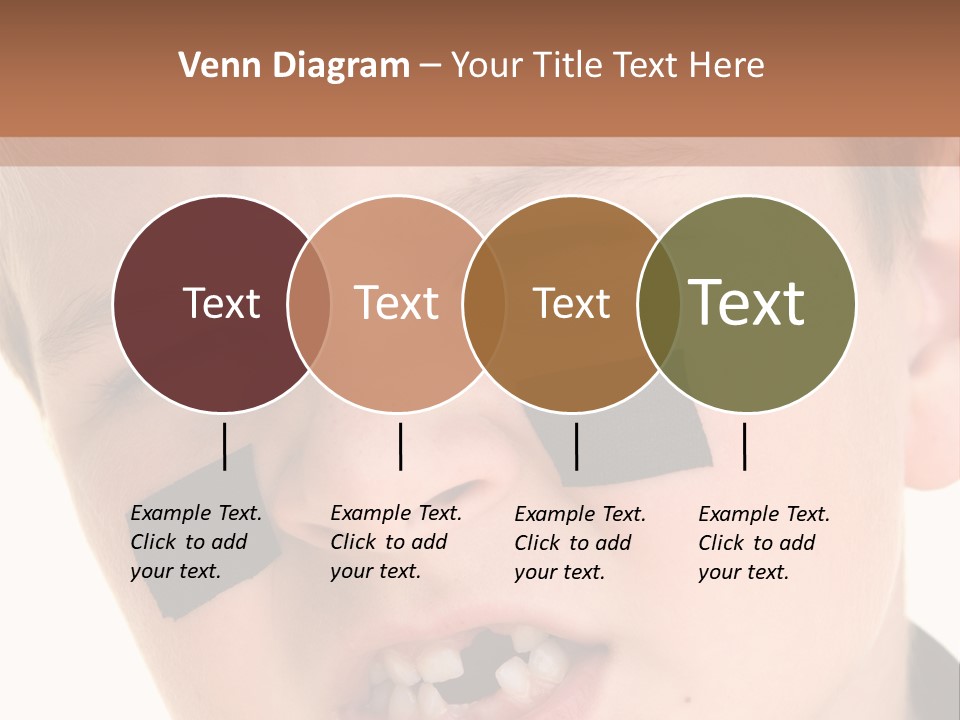 Venn Diagram – Your Title Text Here

Text

Text

Text

Text

Example Text. Click to add your text.

Example Text. Click to add your text.

Example Text. Click to add your text.

Example Text. Click to add your text.